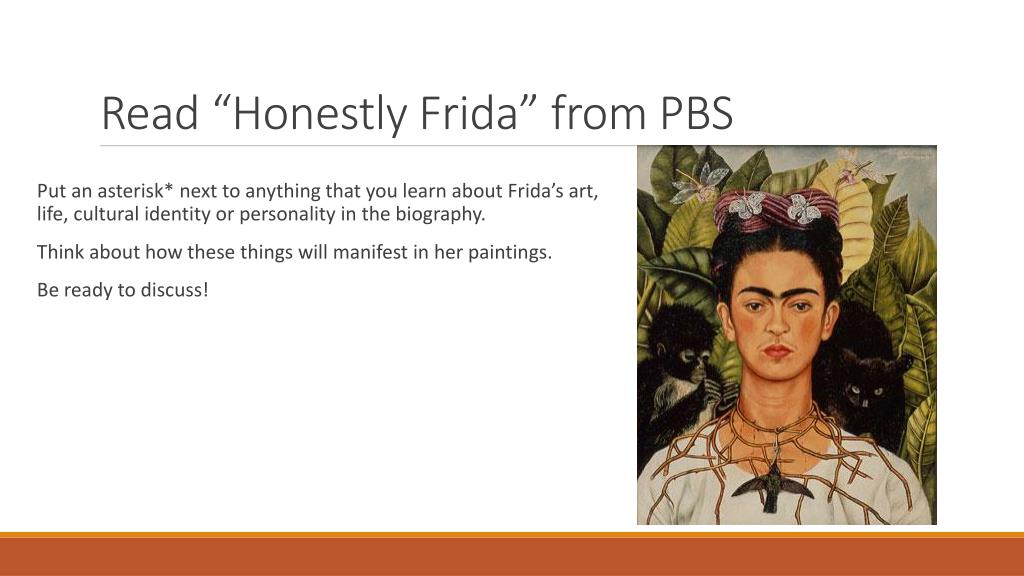 Read “Honestly Frida” from PBS

Put an asterisk* next to anything that you learn about Frida’s art, life, cultural identity or personality in the biography.

Think about how these things will manifest in her paintings.

Be ready to discuss!